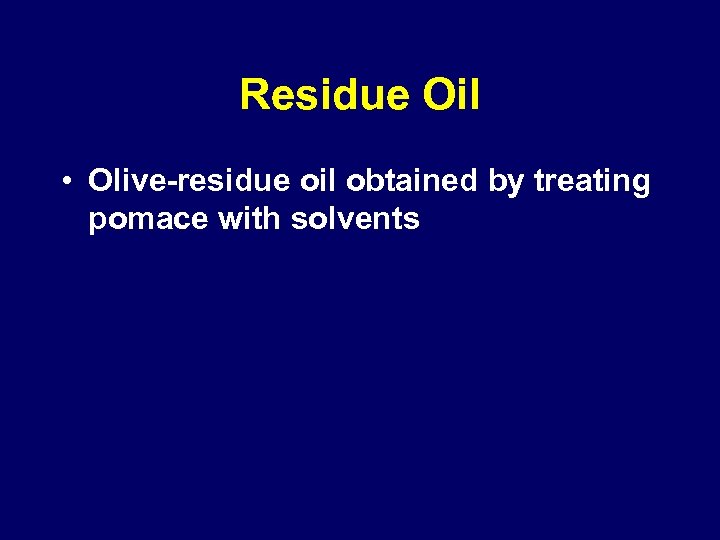 Residue Oil

• Olive-residue oil obtained by treating pomace with solvents